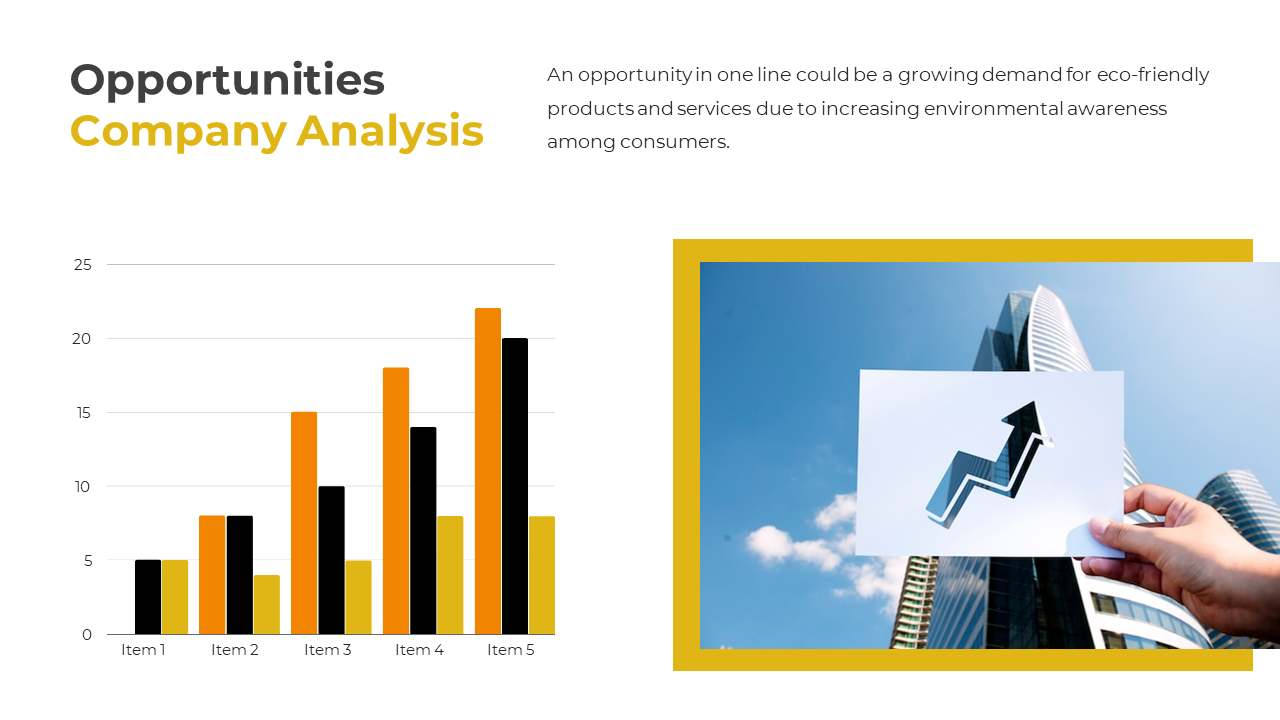 Opportunities
Company Analysis

An opportunity in one line could be a growing demand for eco-friendly products and services due to increasing environmental awareness among consumers.

25
20
15
10
5
0
Item 1
Item 2
Item 3
Item 4
Item 5